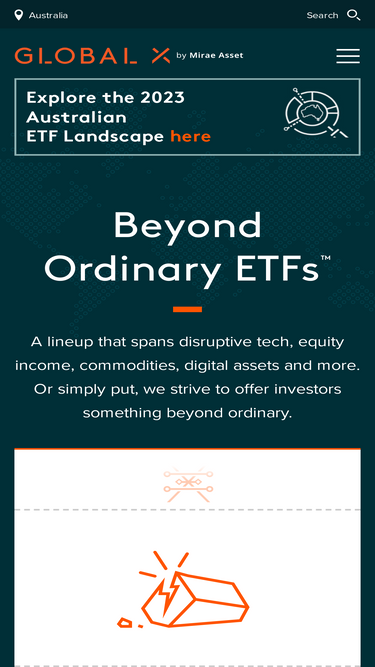 Australia

Search

GLOBAL X by Mirae Asset

Explore the 2023 Australian ETF Landscape here

Beyond Ordinary ETFs™

A lineup that spans disruptive tech, equity income, commodities, digital assets and more. Or simply put, we strive to offer investors something beyond ordinary.